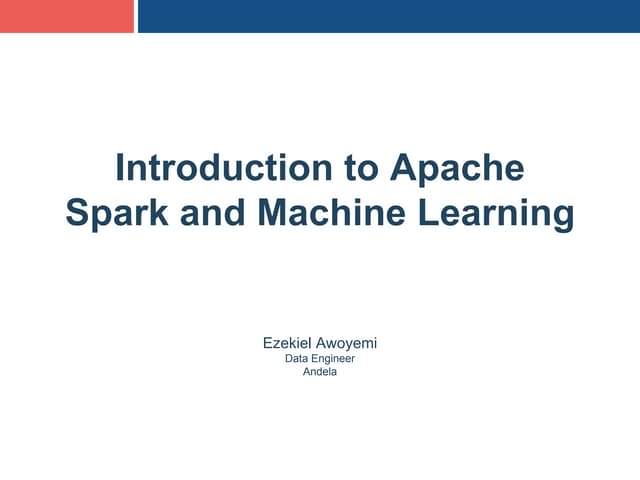 Introduction to Apache Spark and Machine Learning

Ezekiel Awoyemi
Data Engineer
Andela